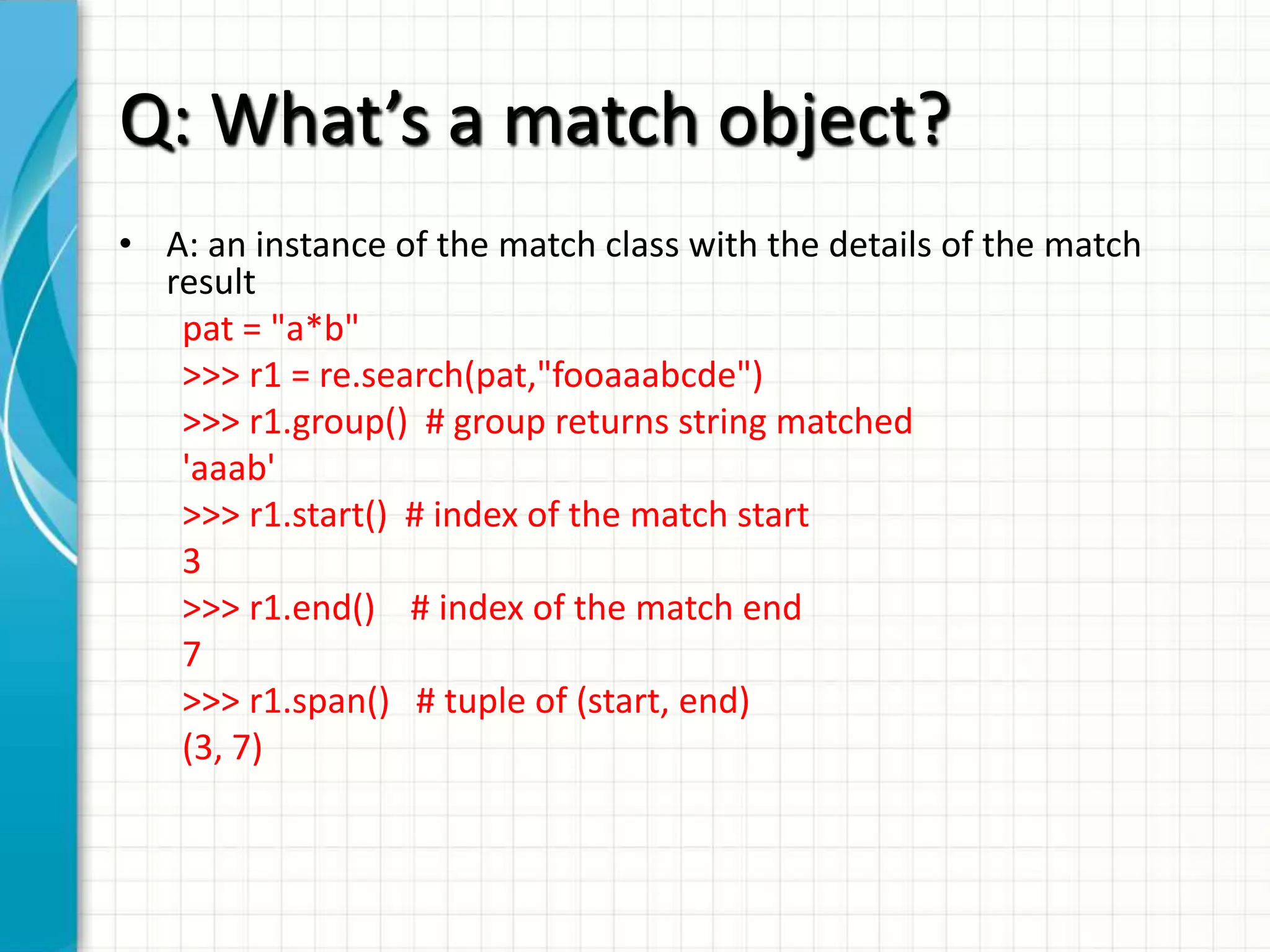 Q: What’s a match object?

• A: an instance of the match class with the details of the match result

pat = "a*b"
>>> r1 = re.search(pat,"fooaaabcde")
>>> r1.group()  # group returns string matched
'aaab'
>>> r1.start()  # index of the match start
3
>>> r1.end()    # index of the match end
7
>>> r1.span()   # tuple of (start, end)
(3, 7)